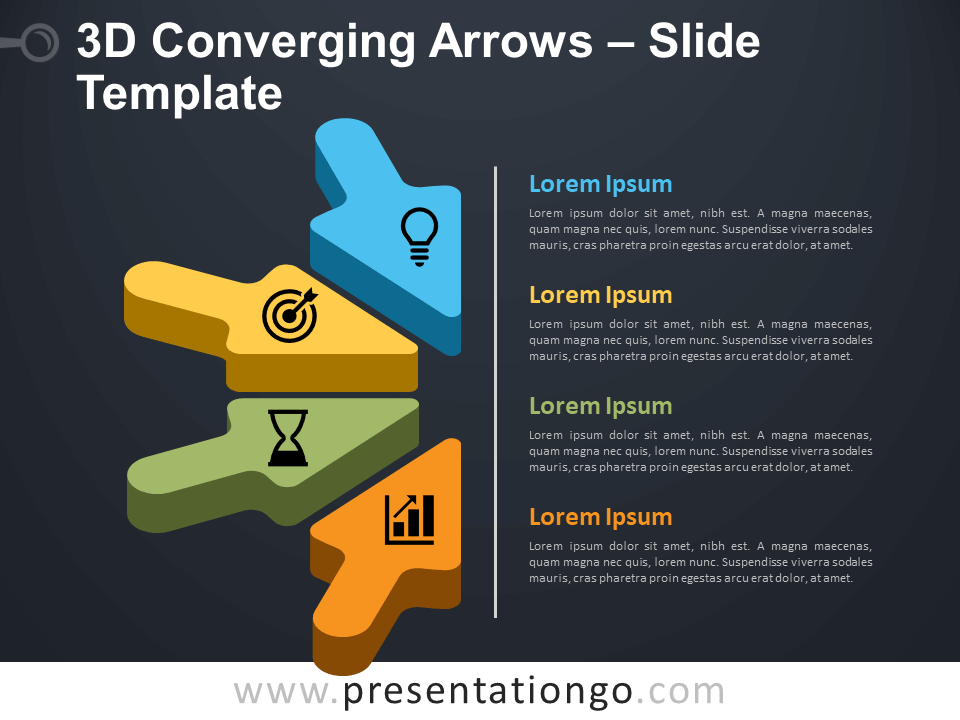 3D Converging Arrows – Slide Template

Lorem Ipsum

Lorem ipsum dolor sit amet, nibh est. A magna maecenas, quam magna nec quis, lorem nunc. Suspendisse viverra sodales mauris, cras pharetra proin egestas arcu erat dolor, at amet.

Lorem Ipsum

Lorem ipsum dolor sit amet, nibh est. A magna maecenas, quam magna nec quis, lorem nunc. Suspendisse viverra sodales mauris, cras pharetra proin egestas arcu erat dolor, at amet.

Lorem Ipsum

Lorem ipsum dolor sit amet, nibh est. A magna maecenas, quam magna nec quis, lorem nunc. Suspendisse viverra sodales mauris, cras pharetra proin egestas arcu erat dolor, at amet.

Lorem Ipsum

Lorem ipsum dolor sit amet, nibh est. A magna maecenas, quam magna nec quis, lorem nunc. Suspendisse viverra sodales mauris, cras pharetra proin egestas arcu erat dolor, at amet.

www.presentationgo.com